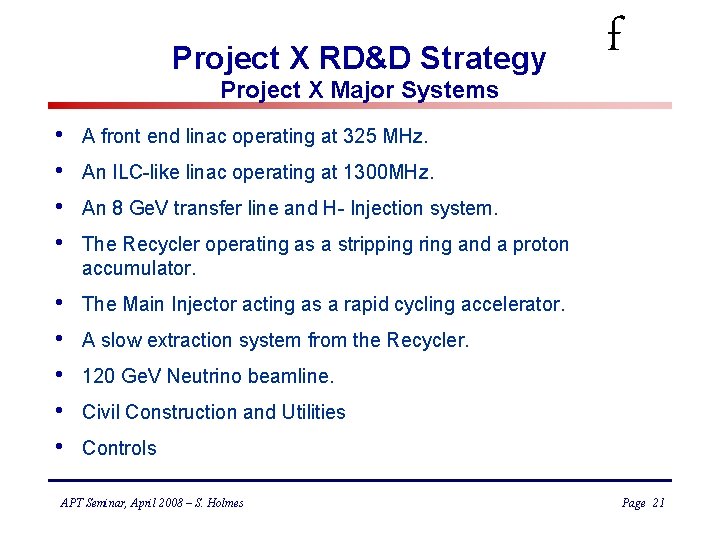 f

Project X RD&D Strategy
Project X Major Systems

• A front end linac operating at 325 MHz.
• An ILC-like linac operating at 1300MHz.
• An 8 GeV transfer line and H- Injection system.
• The Recycler operating as a stripping ring and a proton accumulator.
• The Main Injector acting as a rapid cycling accelerator.
• A slow extraction system from the Recycler.
• 120 GeV Neutrino beamline.
• Civil Construction and Utilities
• Controls

APT Seminar, April 2008 – S. Holmes

Page 21